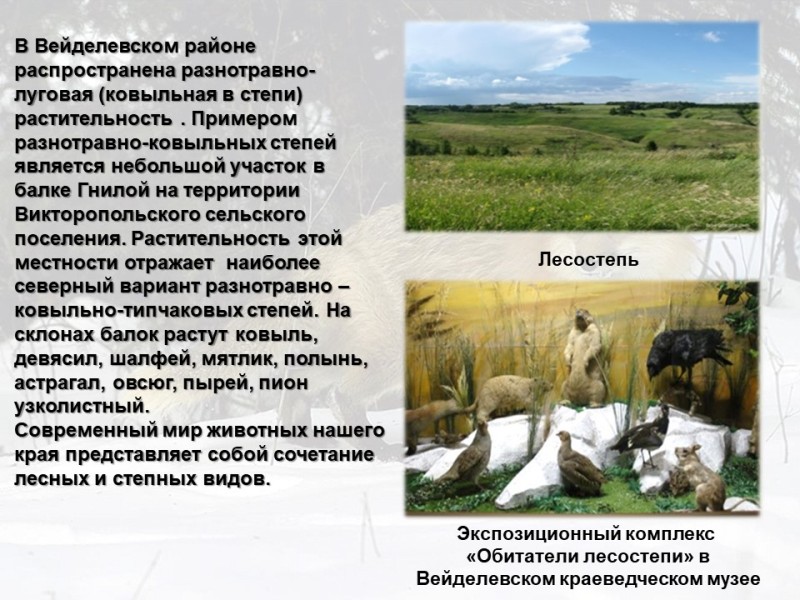 В Вейделевском районе распространена разнотравно-луговая (ковыльная в степи) растительность . Примером разнотравно-ковыльных степей является небольшой участок в балке Гнилой на территории Викторопольского сельского поселения. Растительность этой местности отражает наиболее северный вариант разнотравно – ковыльно-типчаковых степей. На склонах балок растут ковыль, девясил, шалфей, мятлик, полынь, астрагал, овсюг, пырей, пион узколистный.
Современный мир животных нашего края представляет собой сочетание лесных и степных видов.

Лесостепь

Экспозиционный комплекс «Обитатели лесостепи» в Вейделевском краеведческом музее